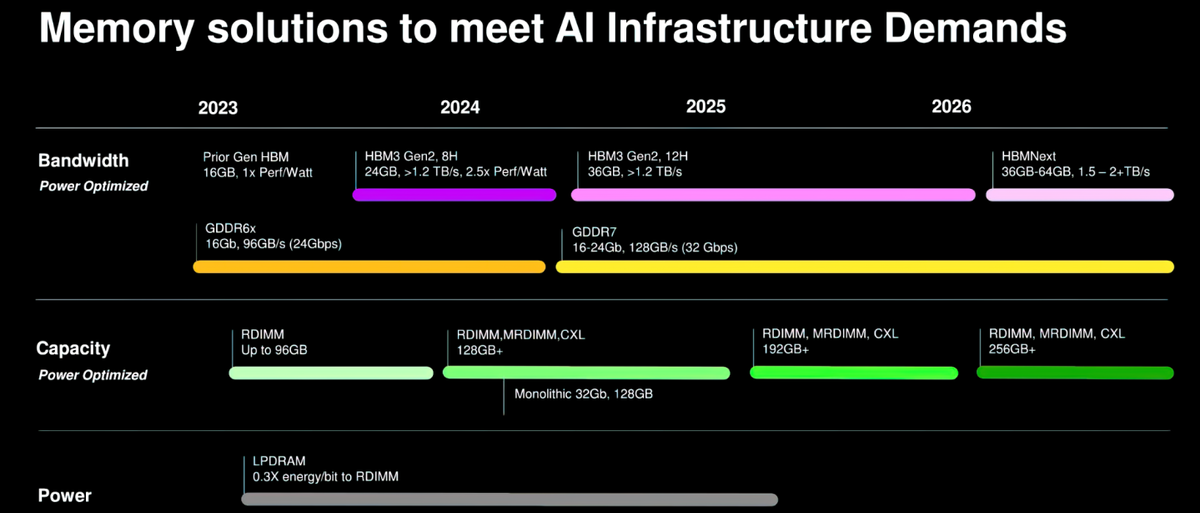 Memory solutions to meet AI Infrastructure Demands

2023
2024
2025
2026

Bandwidth
Power Optimized

Prior Gen HBM
16GB, 1x Perf/Watt

HBM3 Gen2, 8H
24GB, >1.2 TB/s, 2.5x Perf/Watt

HBM3 Gen2, 12H
36GB, >1.2 TB/s

HBMNext
36GB-64GB, 1.5 – 2+TB/s

GDDR6x
16Gb, 96GB/s (24Gbps)

GDDR7
16-24Gb, 128GB/s (32 Gbps)

Capacity
Power Optimized

RDIMM
Up to 96GB

RDIMM,MRDIMM,CXL
128GB+

Monolithic 32Gb, 128GB

RDIMM, MRDIMM, CXL
192GB+

RDIMM, MRDIMM, CXL
256GB+

Power

LPDRAM
0.3X energy/bit to RDIMM